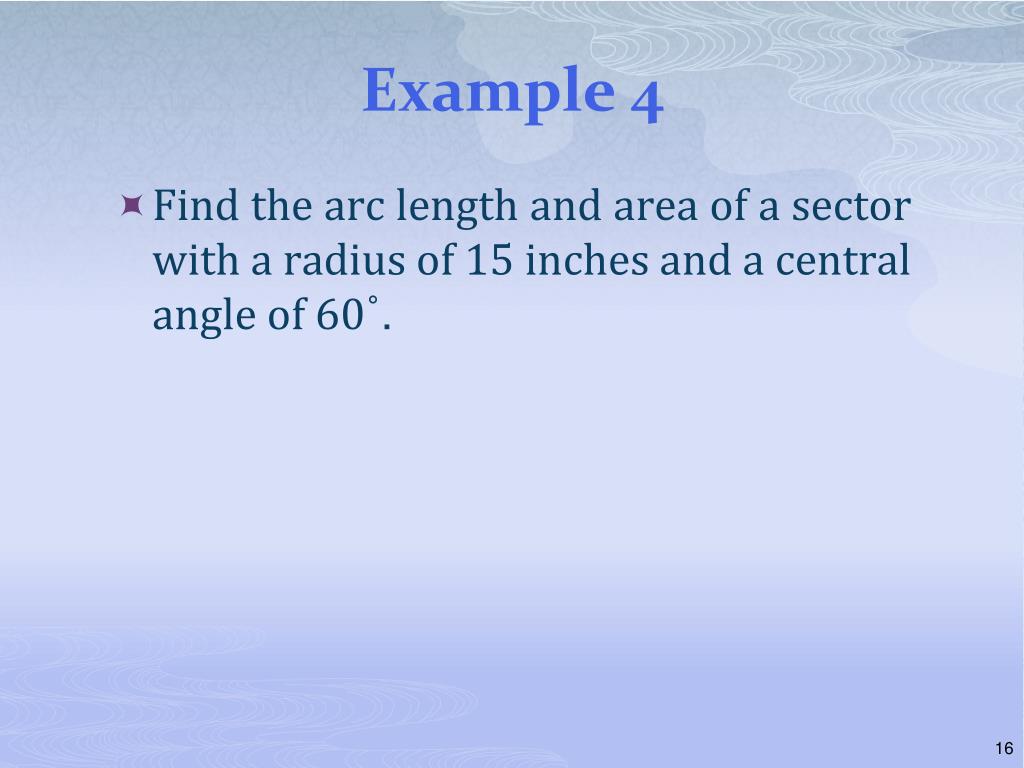 Example 4

Find the arc length and area of a sector with a radius of 15 inches and a central angle of 60˚.

16